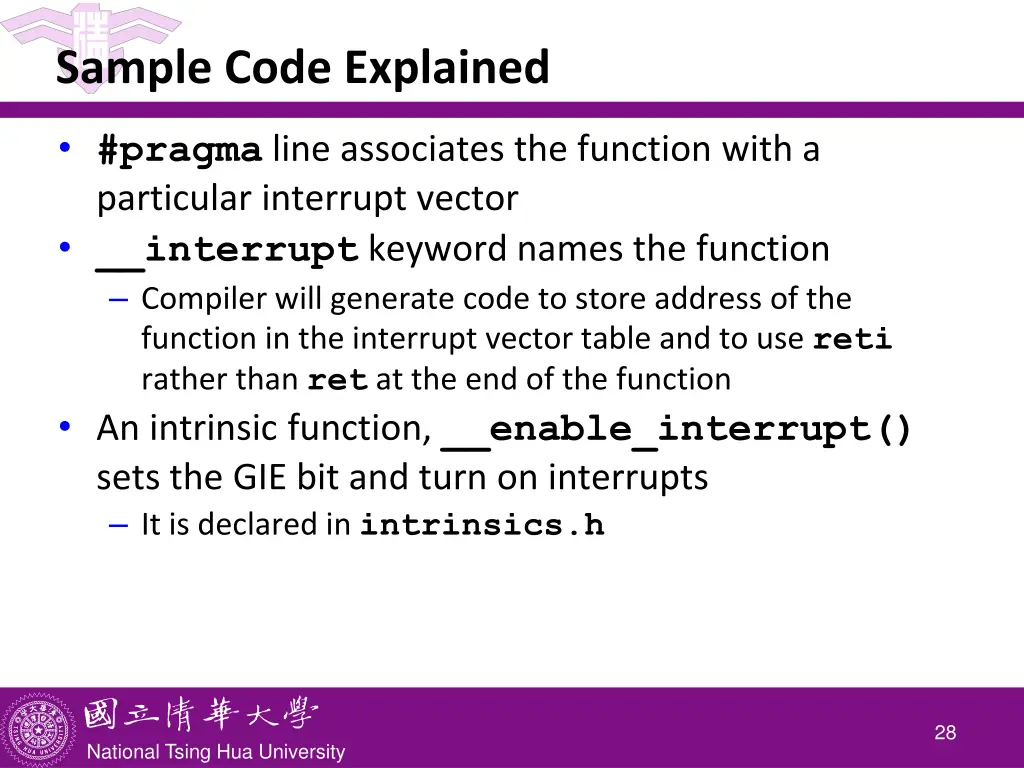 Sample Code Explained

• #pragma line associates the function with a particular interrupt vector
• __interrupt keyword names the function
– Compiler will generate code to store address of the function in the interrupt vector table and to use reti rather than ret at the end of the function
• An intrinsic function, __enable_interrupt() sets the GIE bit and turn on interrupts
– It is declared in intrinsics.h

國立清華大學
National Tsing Hua University

28